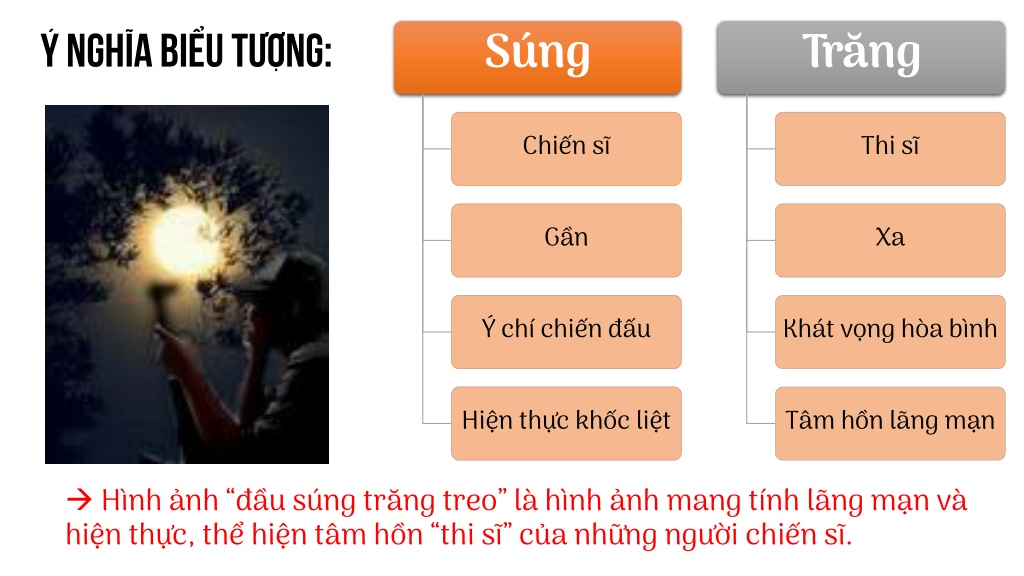 Ý NGHĨA BIỂU TƯỢNG:

Súng

Chiến sĩ

Gần

Ý chí chiến đấu

Hiện thực khốc liệt

Trăng

Thi sĩ

Xa

Khát vọng hòa bình

Tâm hồn lãng mạn

→ Hình ảnh “đầu súng trăng treo” là hình ảnh mang tính lãng mạn và hiện thực, thể hiện tâm hồn “thi sĩ” của những người chiến sĩ.